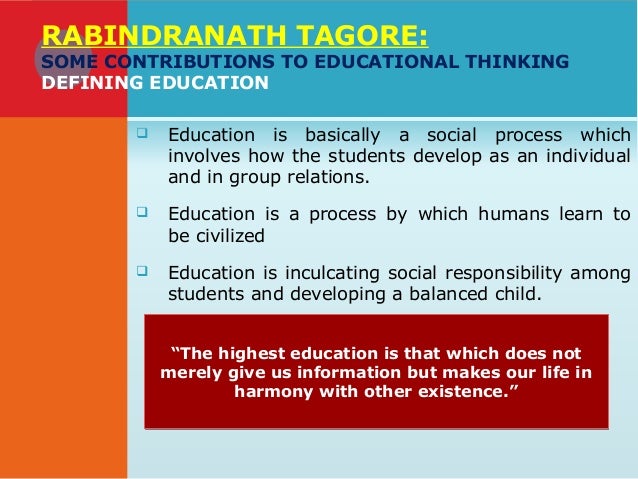 RABINDRANATH TAGORE:
SOME CONTRIBUTIONS TO EDUCATIONAL THINKING
DEFINING EDUCATION

❑ Education is basically a social process which involves how the students develop as an individual and in group relations.

❑ Education is a process by which humans learn to be civilized

❑ Education is inculcating social responsibility among students and developing a balanced child.

“The highest education is that which does not merely give us information but makes our life in harmony with other existence.”